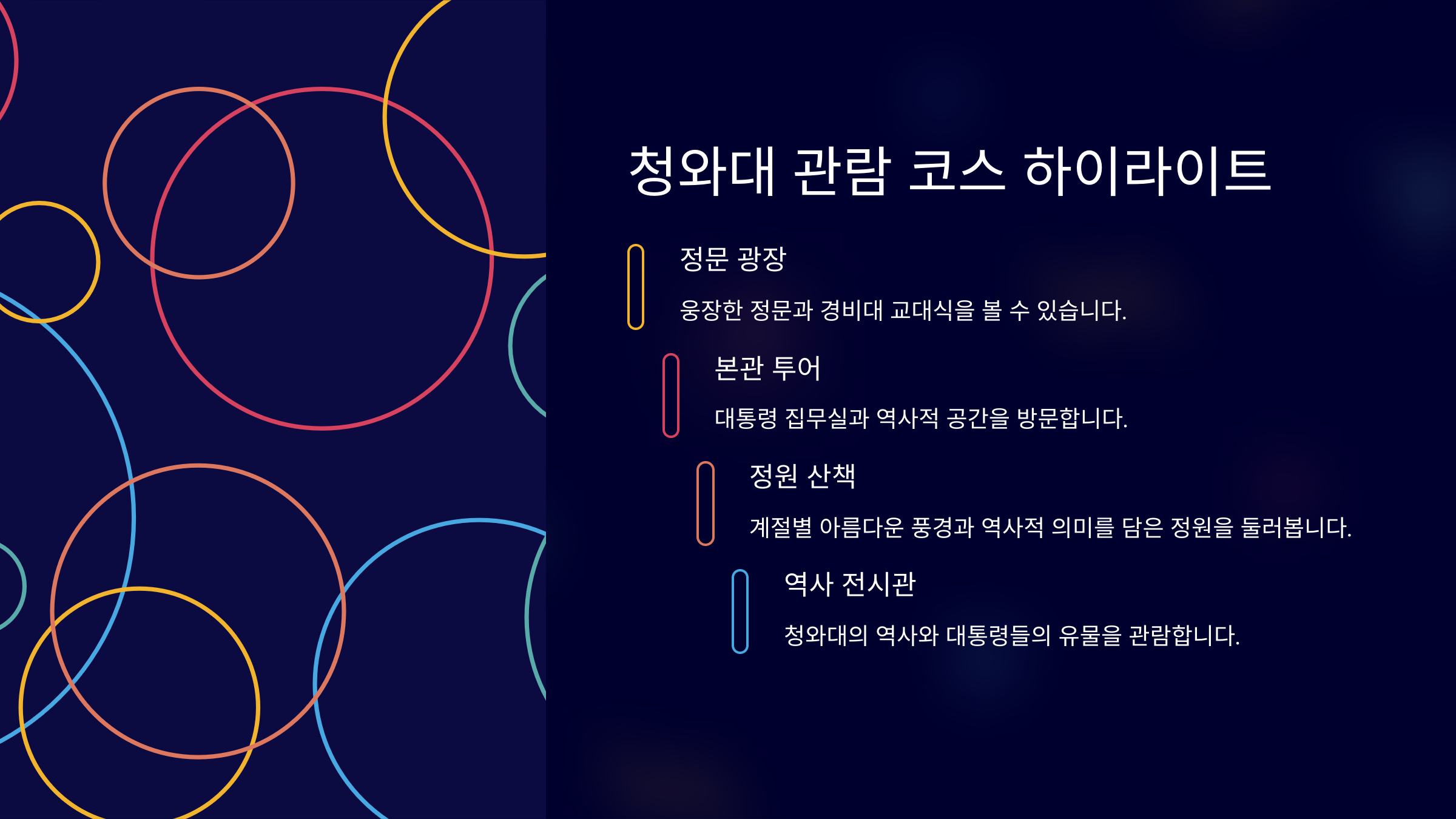 청와대 관람 코스 하이라이트

정문 광장

웅장한 정문과 경비대 교대식을 볼 수 있습니다.

본관 투어

대통령 집무실과 역사적 공간을 방문합니다.

정원 산책

계절별 아름다운 풍경과 역사적 의미를 담은 정원을 둘러봅니다.

역사 전시관

청와대의 역사와 대통령들의 유물을 관람합니다.